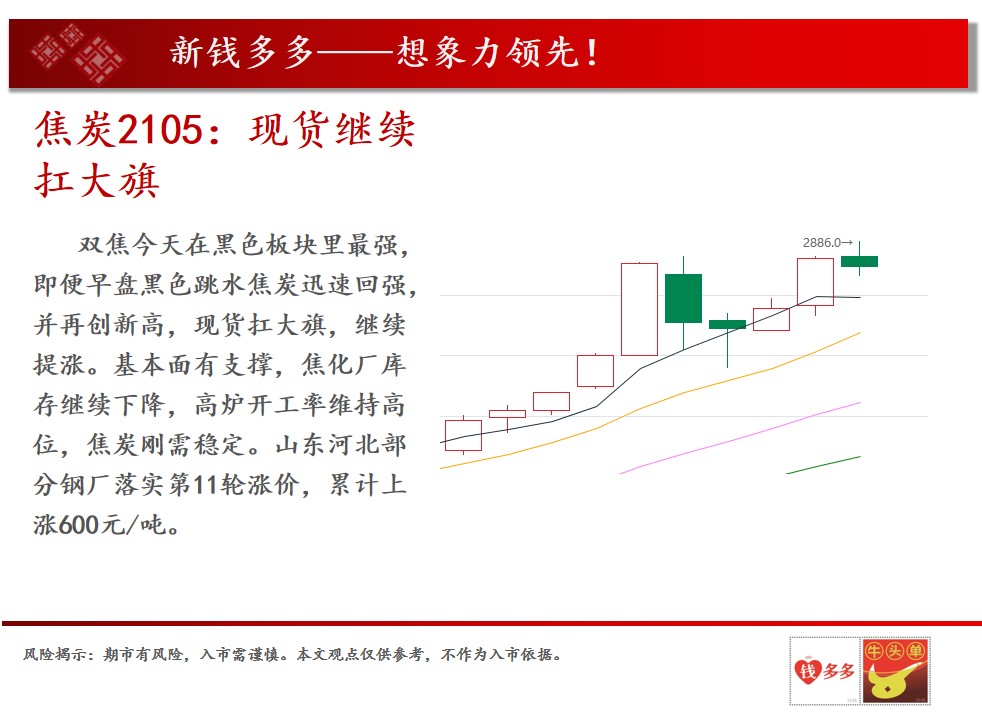 新钱多多——想象力领先！

焦炭2105：现货继续扛大旗

双焦今天在黑色板块里最强，即便早盘黑色跳水焦炭迅速回强，并再创新高，现货扛大旗，继续提涨。基本面有支撑，焦化厂库存继续下降，高炉开工率维持高位，焦炭刚需稳定。山东河北部分钢厂落实第11轮涨价，累计上涨600元/吨。

2886.0→

风险揭示：期市有风险，入市需谨慎。本文观点仅供参考，不作为入市依据。

钱多多

牛头单